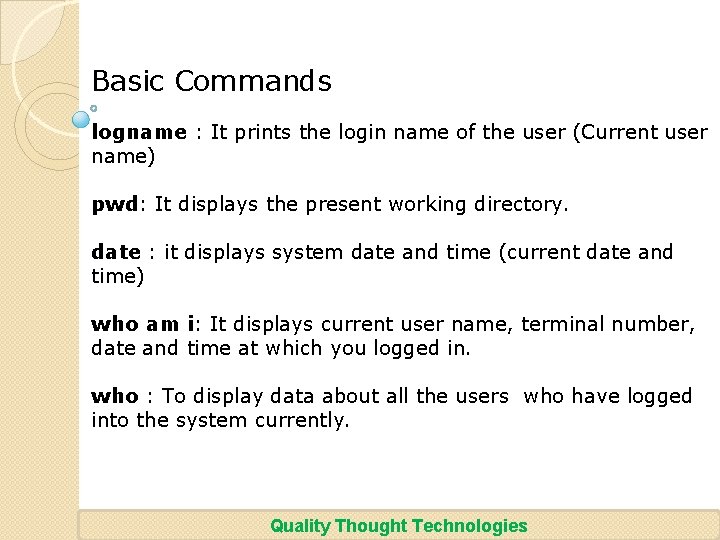 Basic Commands

logname : It prints the login name of the user (Current user name)

pwd: It displays the present working directory.

date : it displays system date and time (current date and time)

who am i: It displays current user name, terminal number, date and time at which you logged in.

who : To display data about all the users who have logged into the system currently.

Quality Thought Technologies